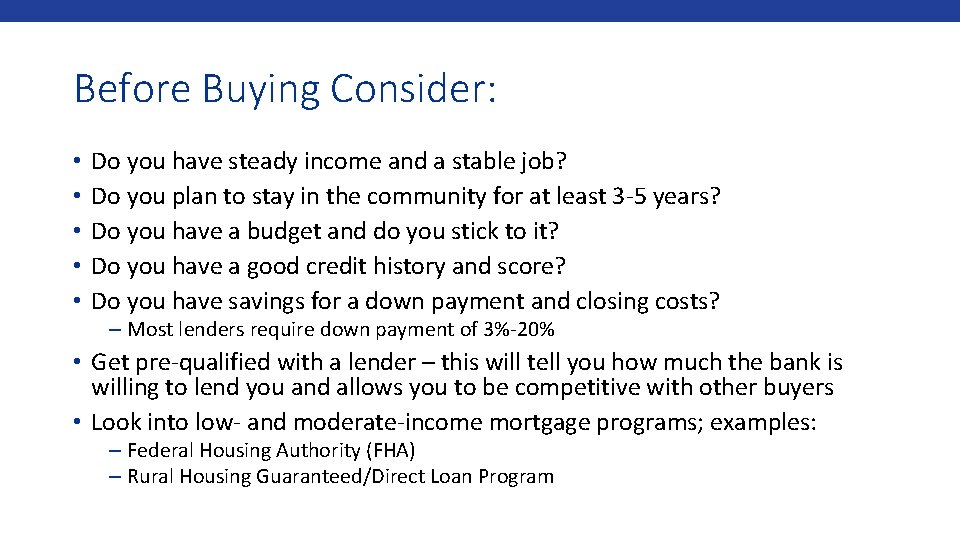 Before Buying Consider:

• Do you have steady income and a stable job?
• Do you plan to stay in the community for at least 3-5 years?
• Do you have a budget and do you stick to it?
• Do you have a good credit history and score?
• Do you have savings for a down payment and closing costs?
– Most lenders require down payment of 3%-20%
• Get pre-qualified with a lender – this will tell you how much the bank is willing to lend you and allows you to be competitive with other buyers
• Look into low- and moderate-income mortgage programs; examples:
– Federal Housing Authority (FHA)
– Rural Housing Guaranteed/Direct Loan Program